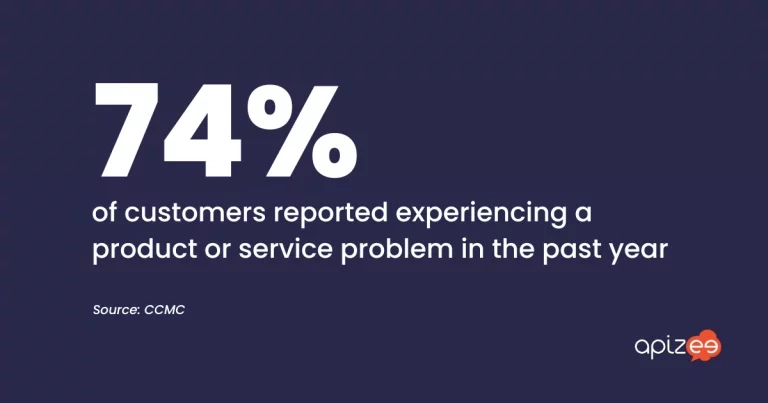 74%

of customers reported experiencing a product or service problem in the past year

Source: CCMC

apizee